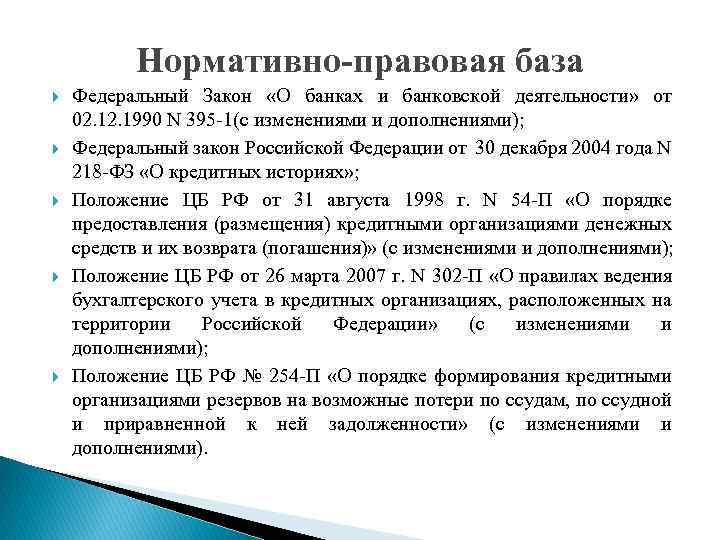 Нормативно-правовая база

Федеральный Закон «О банках и банковской деятельности» от 02.12.1990 N 395-1(с изменениями и дополнениями);

Федеральный закон Российской Федерации от 30 декабря 2004 года N 218-ФЗ «О кредитных историях»;

Положение ЦБ РФ от 31 августа 1998 г. N 54-П «О порядке предоставления (размещения) кредитными организациями денежных средств и их возврата (погашения)» (с изменениями и дополнениями);

Положение ЦБ РФ от 26 марта 2007 г. N 302-П «О правилах ведения бухгалтерского учета в кредитных организациях, расположенных на территории Российской Федерации» (с изменениями и дополнениями);

Положение ЦБ РФ № 254-П «О порядке формирования кредитными организациями резервов на возможные потери по ссудам, по ссудной и приравненной к ней задолженности» (с изменениями и дополнениями).